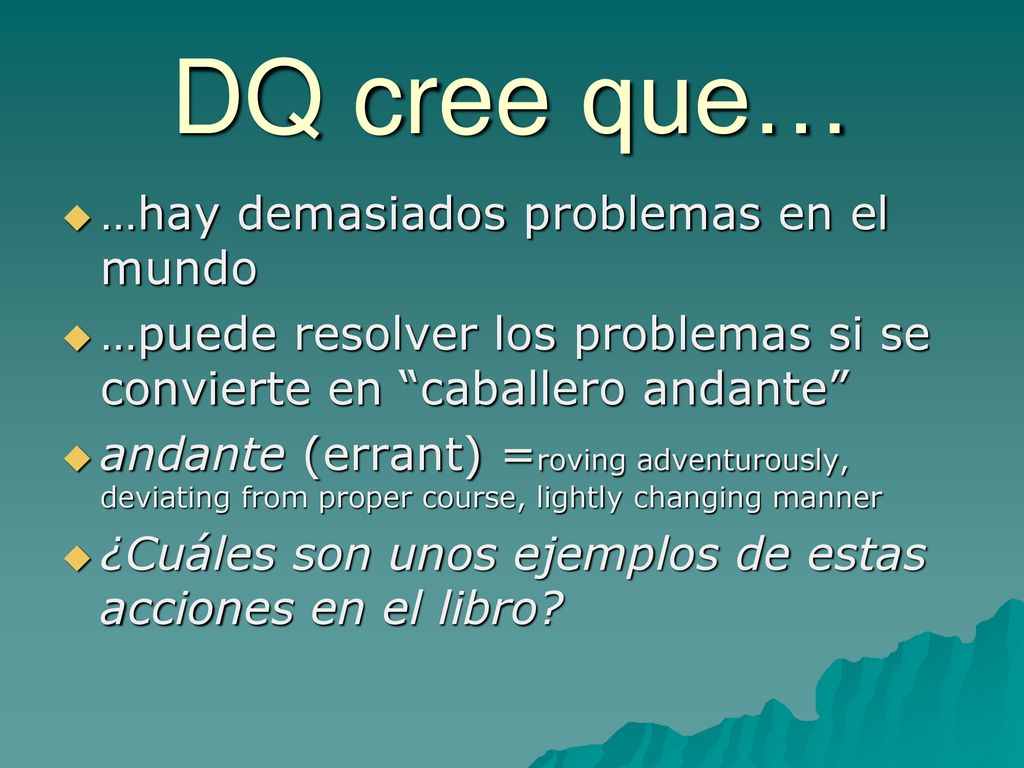 DQ cree que…

…hay demasiados problemas en el mundo

…puede resolver los problemas si se convierte en “caballero andante”

andante (errant) =roving adventurously, deviating from proper course, lightly changing manner

¿Cuáles son unos ejemplos de estas acciones en el libro?